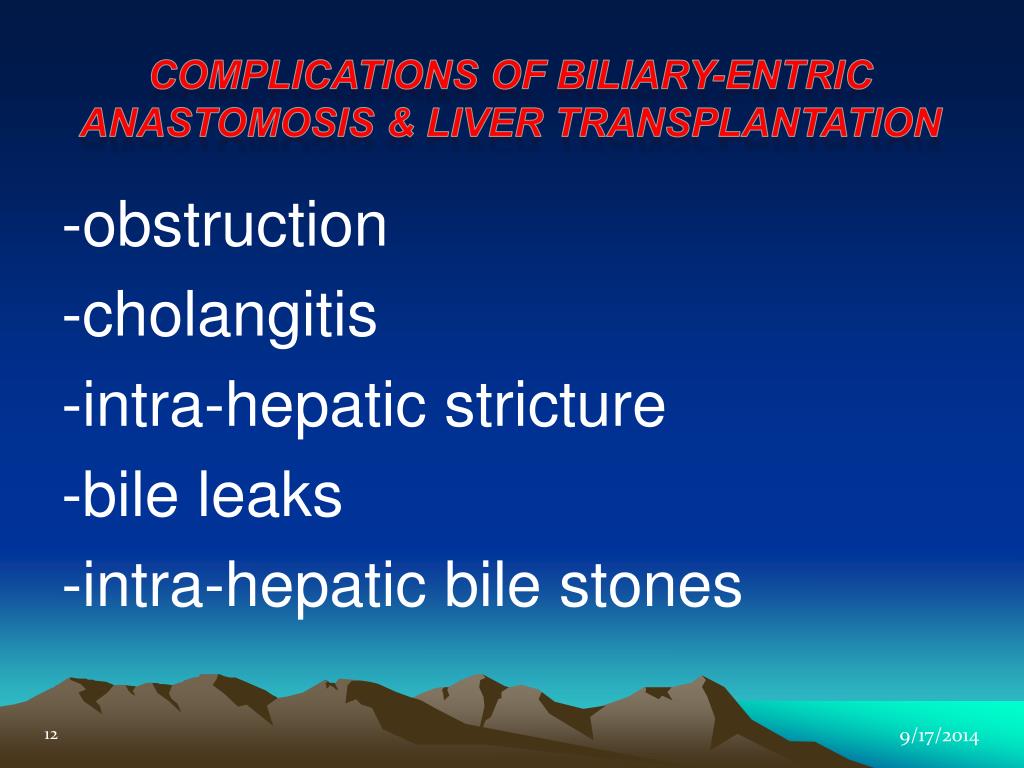 COMPLICATIONS OF BILIARY-ENTRIC ANASTOMOSIS & LIVER TRANSPLANTATION

-obstruction

-cholangitis

-intra-hepatic stricture

-bile leaks

-intra-hepatic bile stones

12

9/17/2014